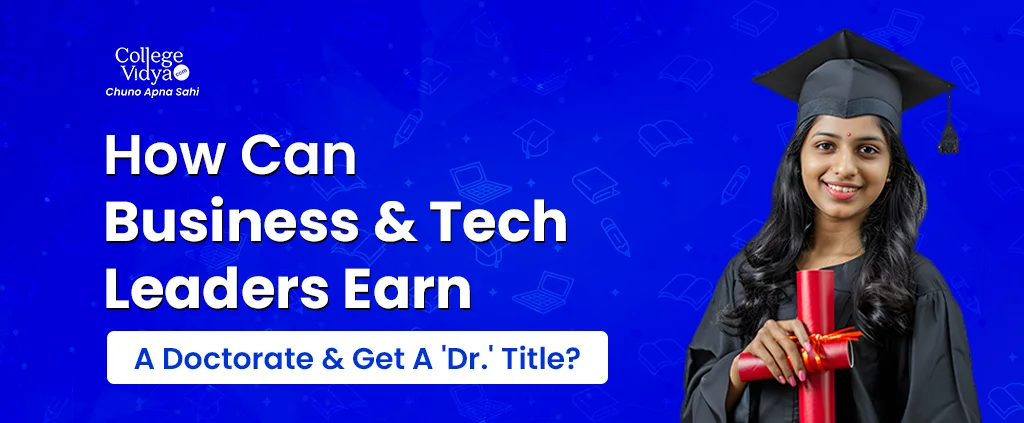 College Vidya .com
Chuno Apna Sahi

How Can Business & Tech Leaders Earn

A Doctorate & Get A 'Dr.' Title?